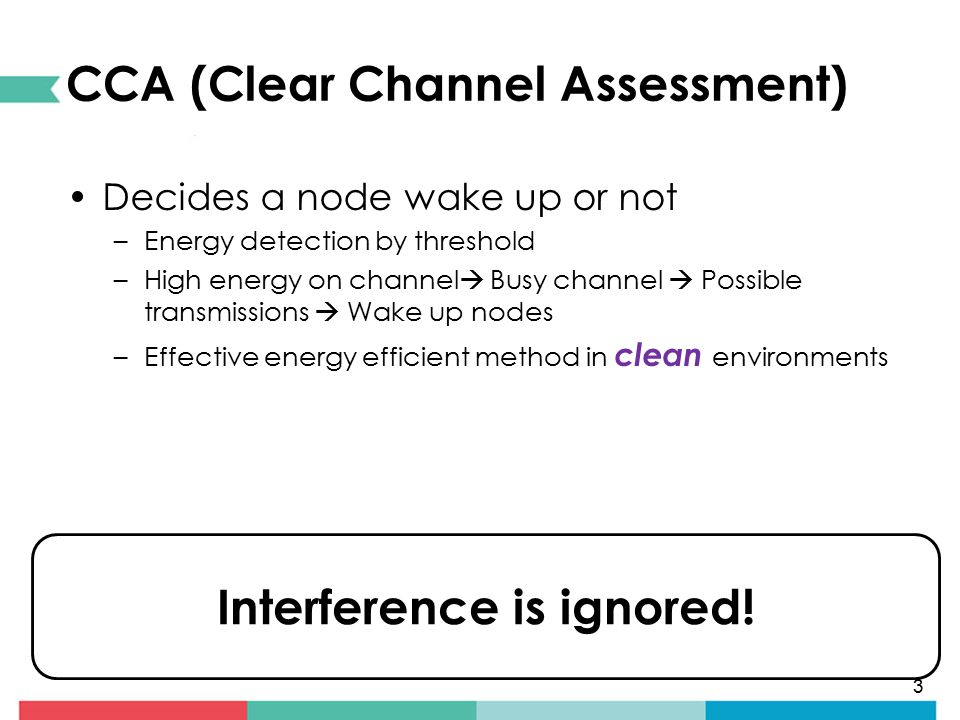 CCA (Clear Channel Assessment)

• Decides a node wake up or not
– Energy detection by threshold
– High energy on channel→ Busy channel → Possible transmissions → Wake up nodes
– Effective energy efficient method in clean environments

Interference is ignored!

3